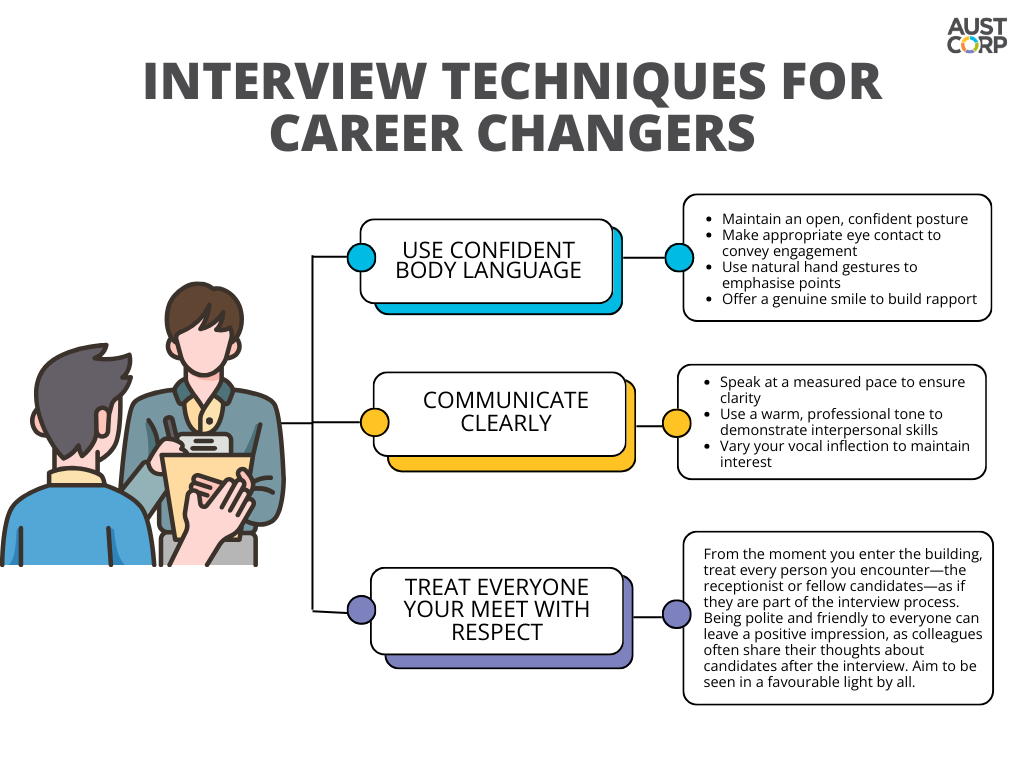 AUST CORP

INTERVIEW TECHNIQUES FOR CAREER CHANGERS

USE CONFIDENT BODY LANGUAGE

- Maintain an open, confident posture
- Make appropriate eye contact to convey engagement
- Use natural hand gestures to emphasise points
- Offer a genuine smile to build rapport

COMMUNICATE CLEARLY

- Speak at a measured pace to ensure clarity
- Use a warm, professional tone to demonstrate interpersonal skills
- Vary your vocal inflection to maintain interest

TREAT EVERYONE YOUR MEET WITH RESPECT

From the moment you enter the building, treat every person you encounter—the receptionist or fellow candidates—as if they are part of the interview process. Being polite and friendly to everyone can leave a positive impression, as colleagues often share their thoughts about candidates after the interview. Aim to be seen in a favourable light by all.